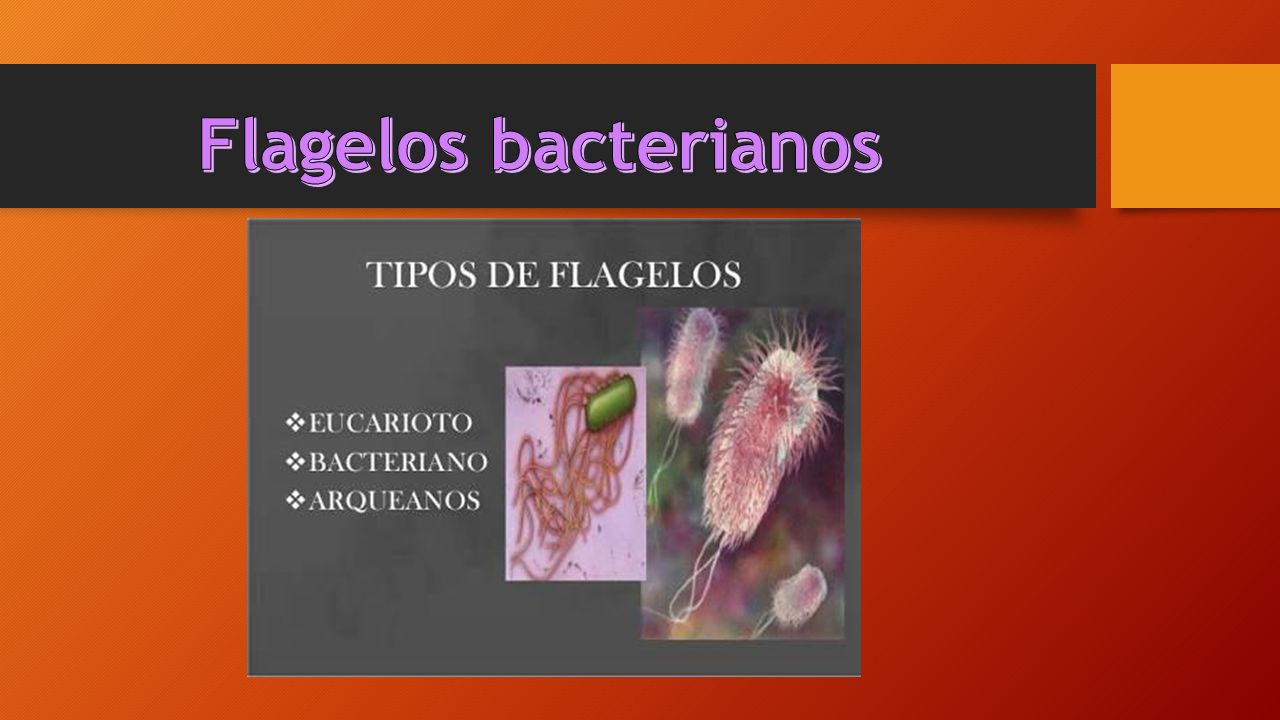 Flagelos bacterianos

TIPOS DE FLAGELOS

❖EUCARIOTO
❖BACTERIANO
❖ARQUEANOS